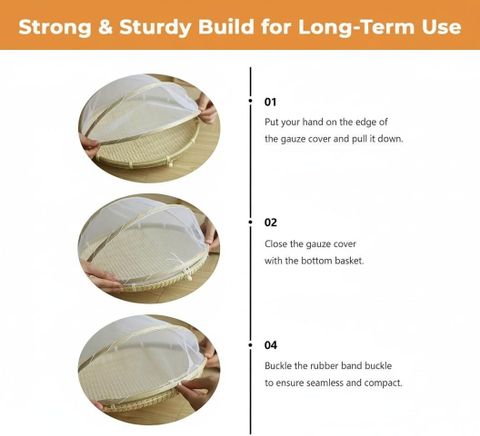 Strong & Sturdy Build for Long-Term Use

01
Put your hand on the edge of the gauze cover and pull it down.

02
Close the gauze cover with the bottom basket.

04
Buckle the rubber band buckle to ensure seamless and compact.